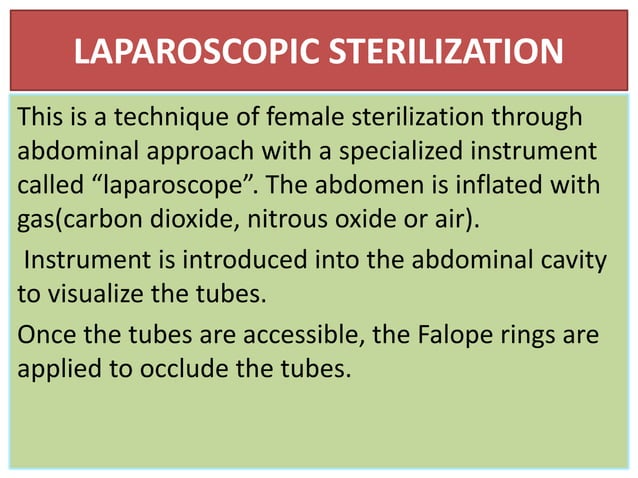 LAPAROSCOPIC STERILIZATION

This is a technique of female sterilization through abdominal approach with a specialized instrument called “laparoscope”. The abdomen is inflated with gas(carbon dioxide, nitrous oxide or air).

Instrument is introduced into the abdominal cavity to visualize the tubes.

Once the tubes are accessible, the Falope rings are applied to occlude the tubes.